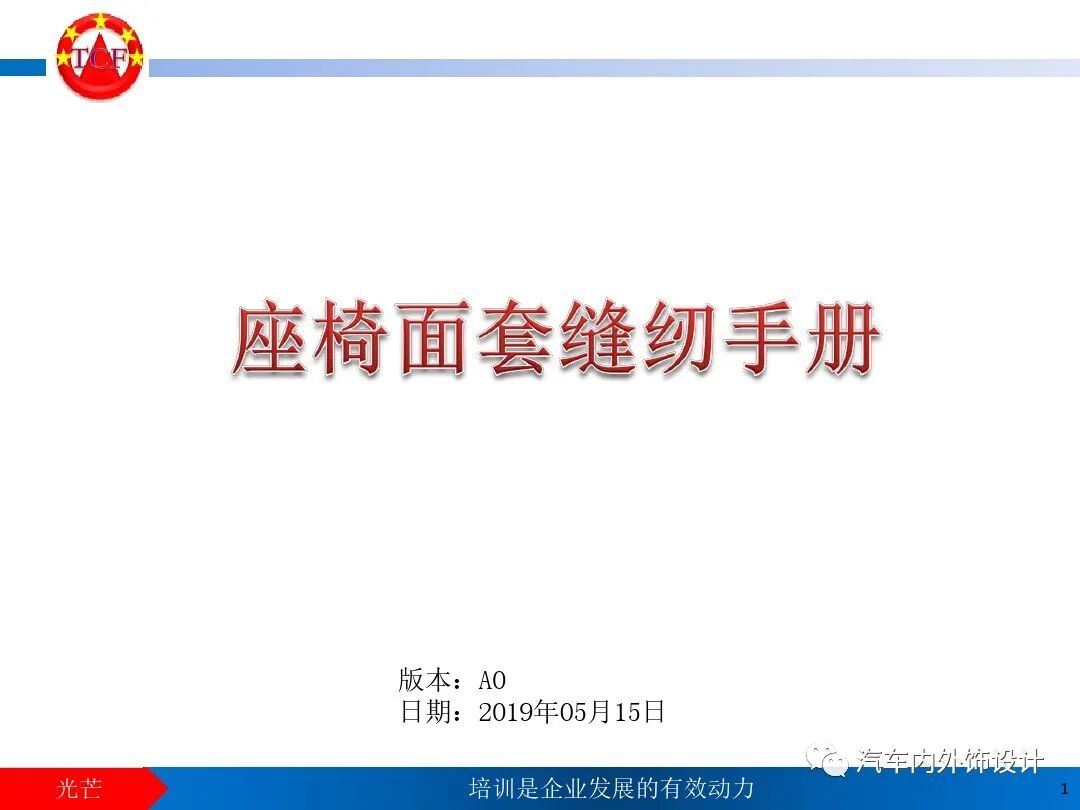 TCF

座椅面套缝纫手册

版本：A0
日期：2019年05月15日

汽车内外饰设计

光芒

培训是企业发展的有效动力

1